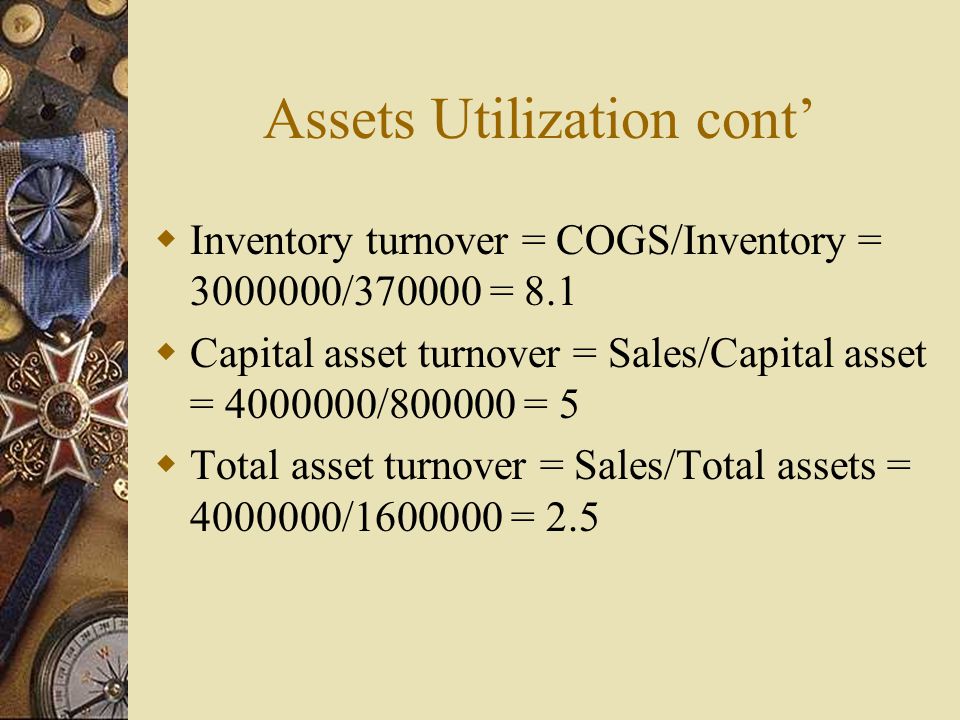 Assets Utilization cont’

Inventory turnover = COGS/Inventory = 3000000/370000 = 8.1

Capital asset turnover = Sales/Capital asset = 4000000/800000 = 5

Total asset turnover = Sales/Total assets = 4000000/1600000 = 2.5